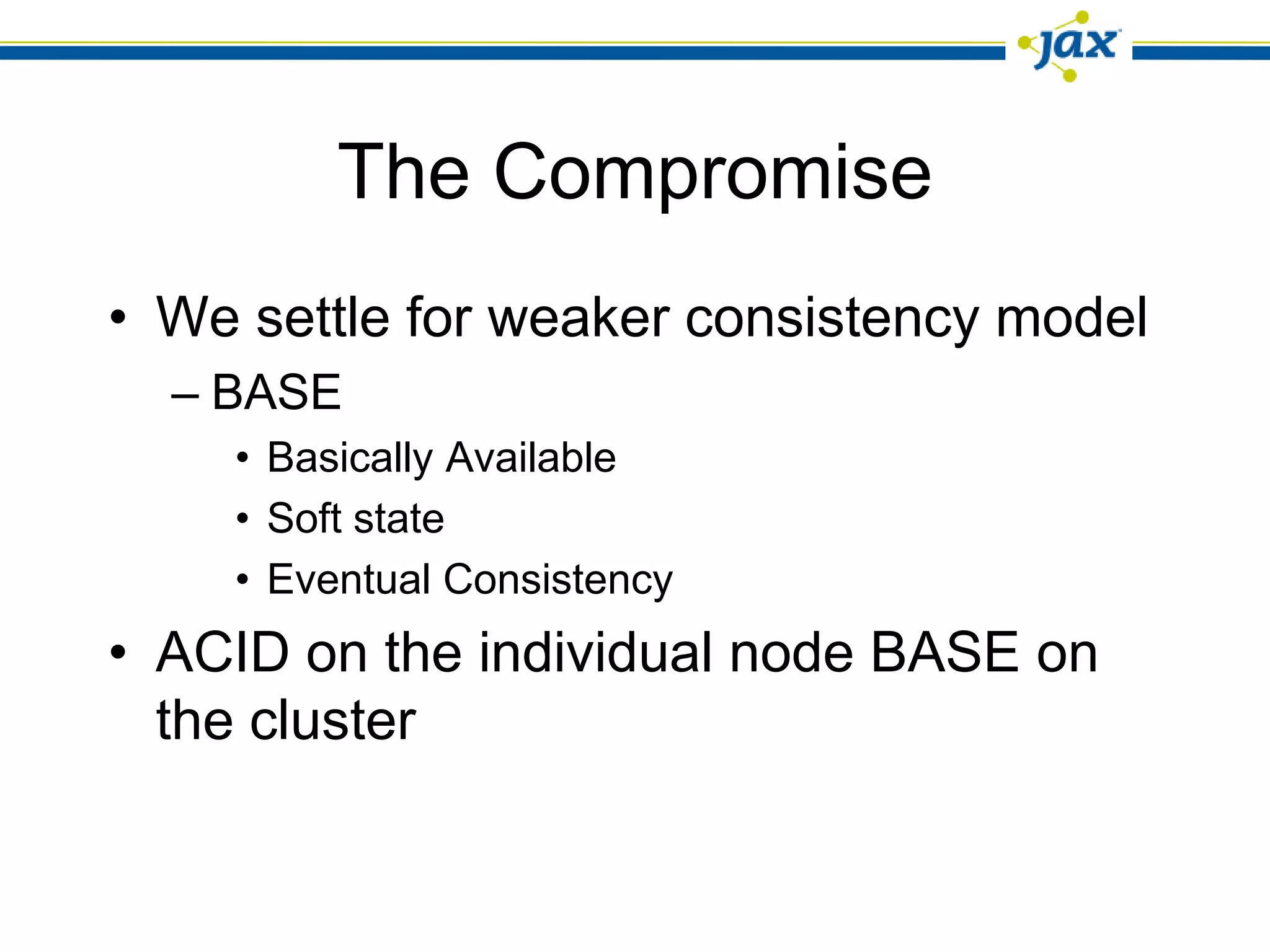 jax

The Compromise

• We settle for weaker consistency model
– BASE
• Basically Available
• Soft state
• Eventual Consistency
• ACID on the individual node BASE on the cluster